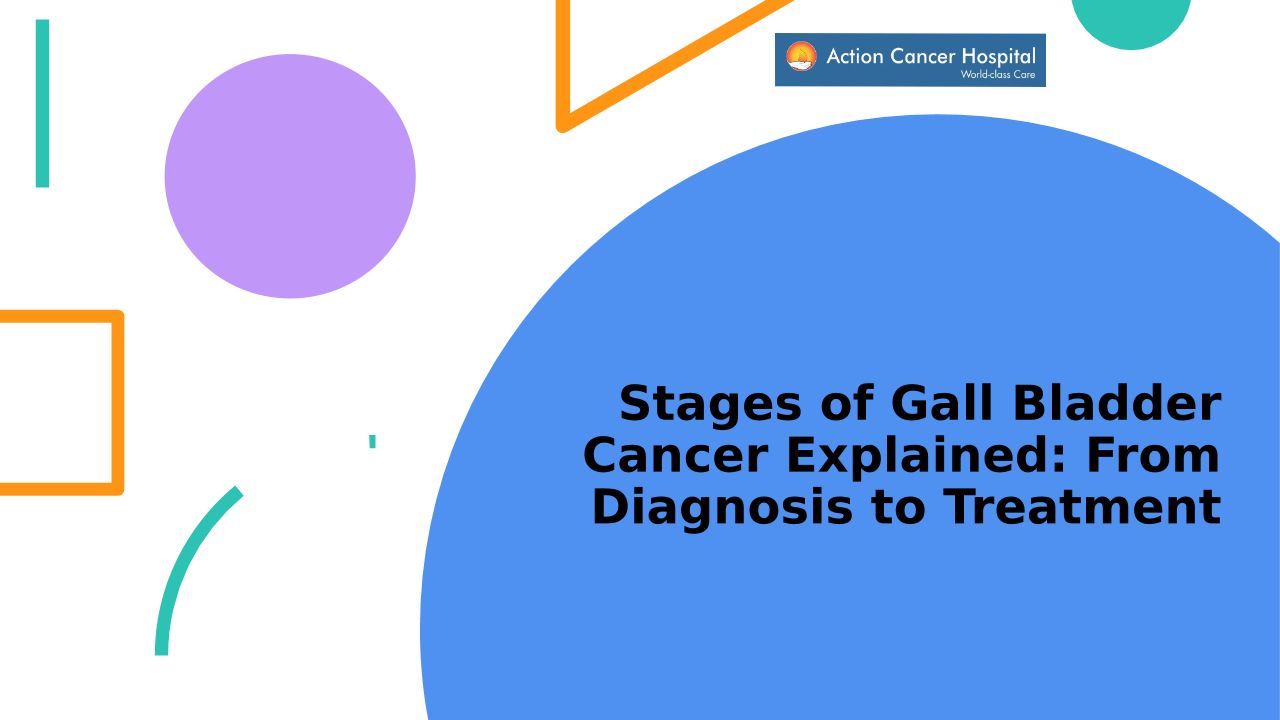 Action Cancer Hospital
World-class Care

Stages of Gall Bladder Cancer Explained: From Diagnosis to Treatment